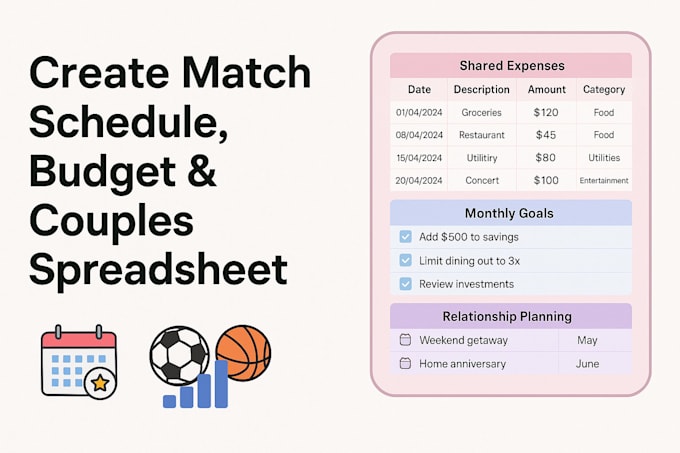 Create Match Schedule, Budget & Couples Spreadsheet

Shared Expenses

| Date | Description | Amount | Category |
|---|---|---|---|
| 01/04/2024 | Groceries | $120 | Food |
| 08/04/2024 | Restaurant | $45 | Food |
| 15/04/2024 | Utilitiry | $80 | Utilities |
| 20/04/2024 | Concert | $100 | Entertainment |

Monthly Goals

Add $500 to savings
Limit dining out to 3x
Review investments

Relationship Planning

| Weekend getaway | May |
|---|---|
| Home anniversary | June |